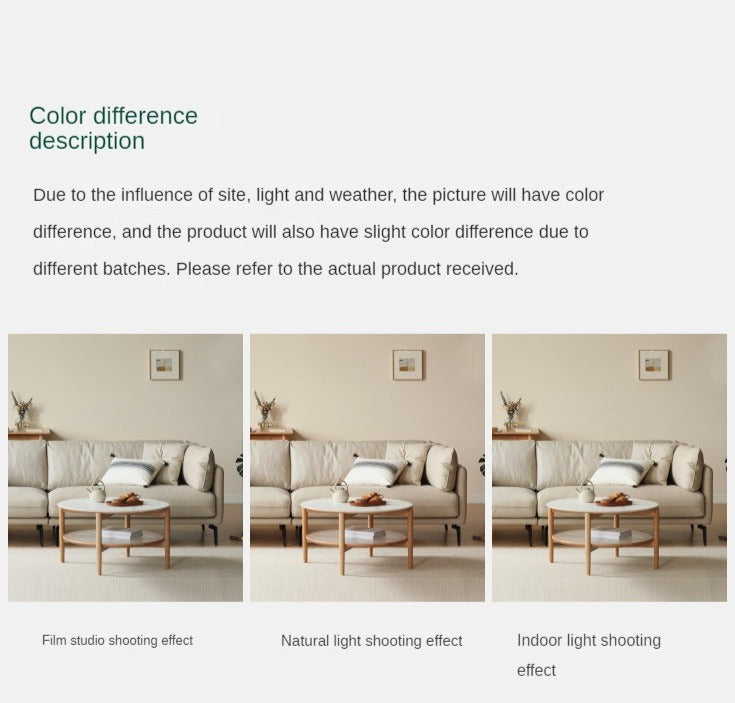 Color difference description

Due to the influence of site, light and weather, the picture will have color difference, and the product will also have slight color difference due to different batches. Please refer to the actual product received.

Film studio shooting effect

Natural light shooting effect

Indoor light shooting effect